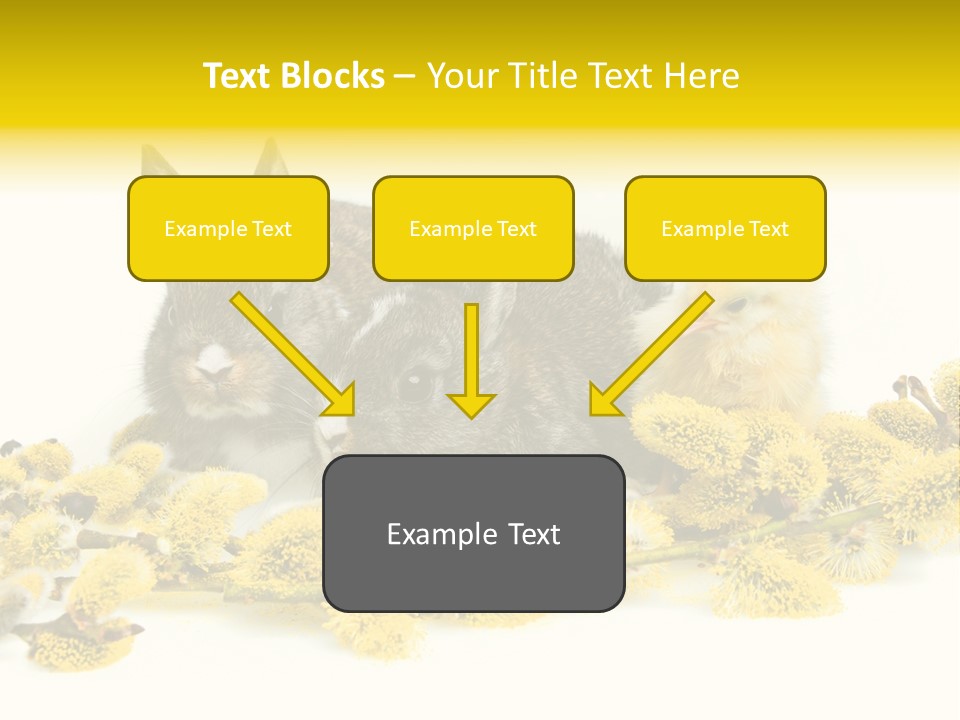 Text Blocks – Your Title Text Here

Example Text

Example Text

Example Text

Example Text